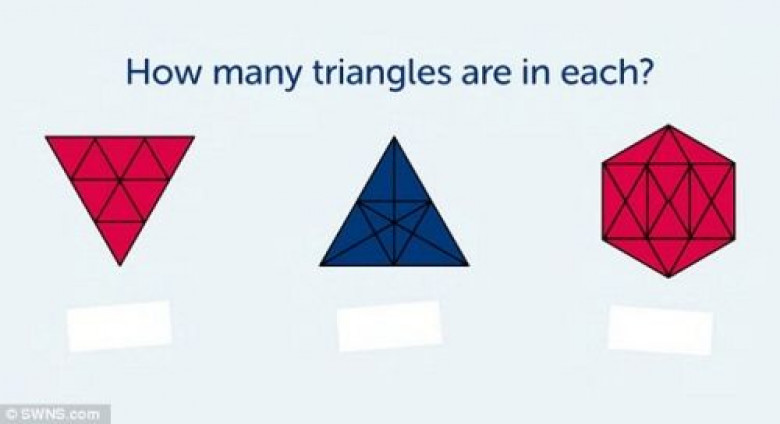 How many triangles are in each?

© SWNS.com